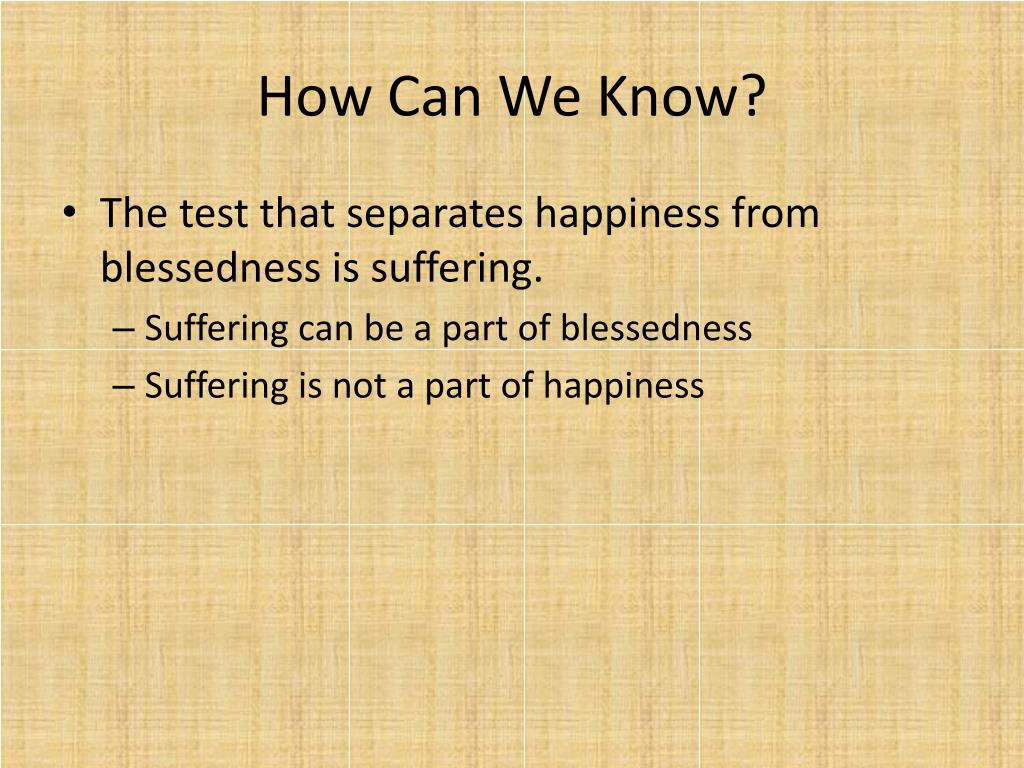 How Can We Know?

• The test that separates happiness from blessedness is suffering.
– Suffering can be a part of blessedness
– Suffering is not a part of happiness